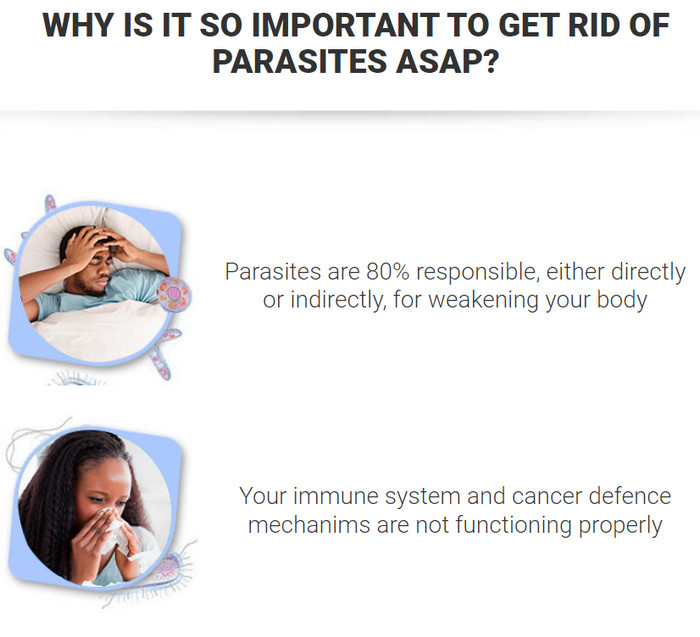 WHY IS IT SO IMPORTANT TO GET RID OF PARASITES ASAP?

Parasites are 80% responsible, either directly or indirectly, for weakening your body

Your immune system and cancer defence mechanims are not functioning properly